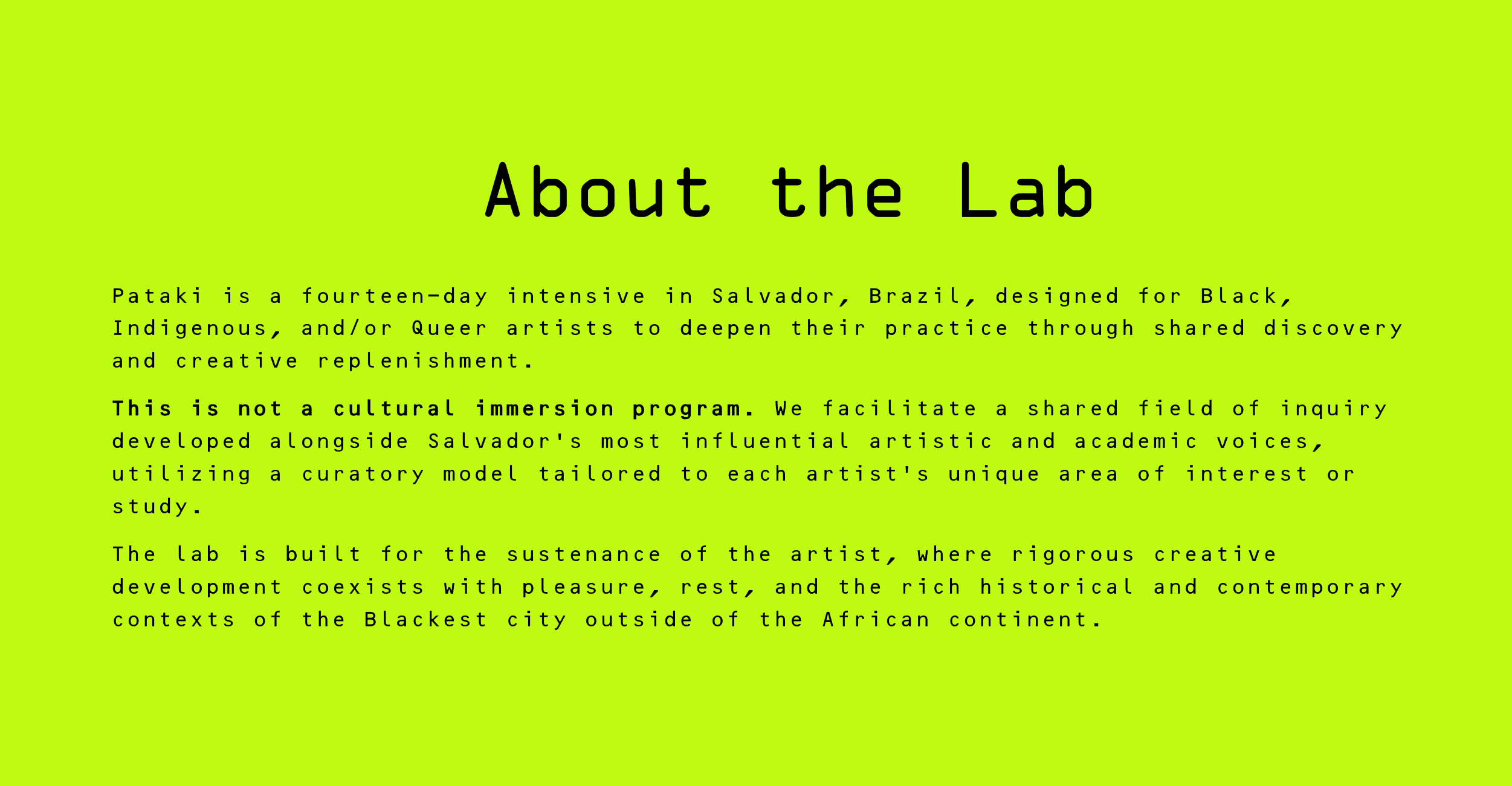 About the Lab

Pataki is a fourteen-day intensive in Salvador, Brazil, designed for Black, Indigenous, and/or Queer artists to deepen their practice through shared discovery and creative replenishment.

This is not a cultural immersion program. We facilitate a shared field of inquiry developed alongside Salvador's most influential artistic and academic voices, utilizing a curatory model tailored to each artist's unique area of interest or study.

The lab is built for the sustenance of the artist, where rigorous creative development coexists with pleasure, rest, and the rich historical and contemporary contexts of the Blackest city outside of the African continent.